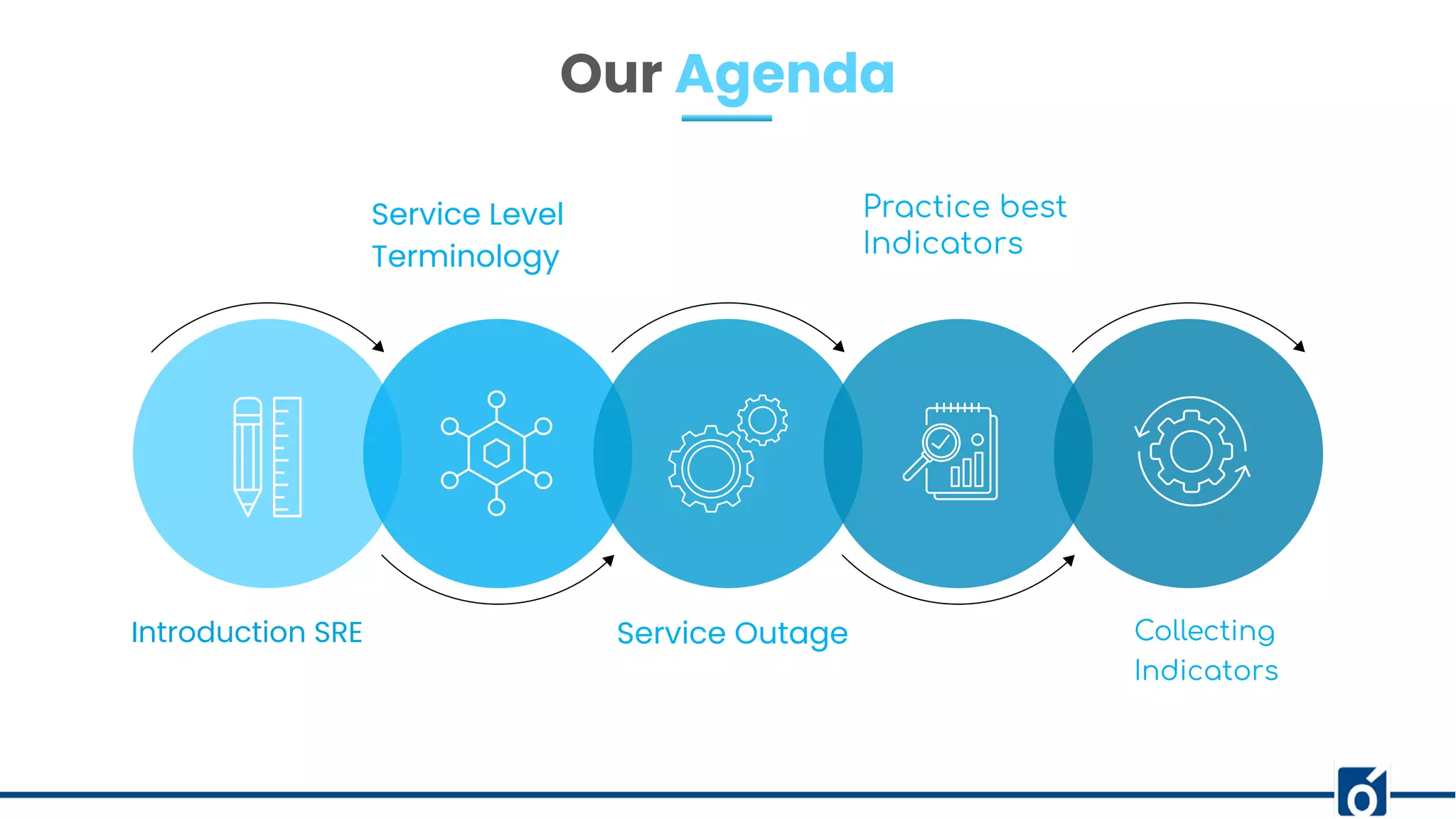 Our Agenda

Service Level Terminology

Practice best Indicators

Introduction SRE

Service Outage

Collecting Indicators